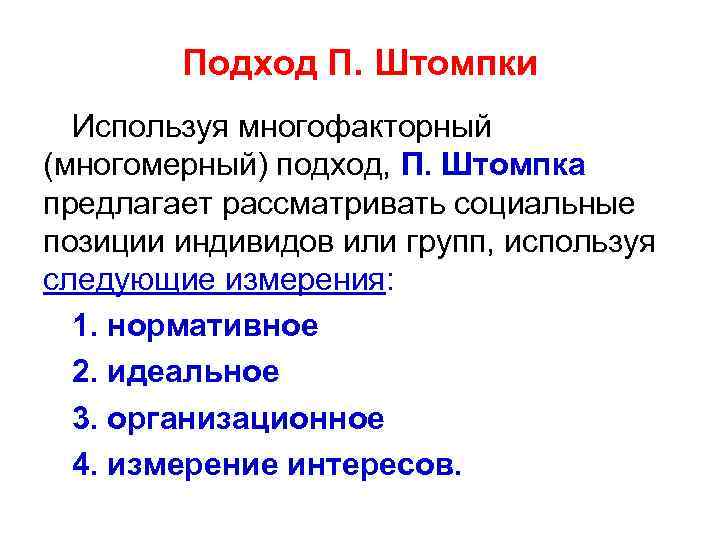 Подход П. Штомпки

Используя многофакторный (многомерный) подход, П. Штомпка предлагает рассматривать социальные позиции индивидов или групп, используя следующие измерения:

1. нормативное
2. идеальное
3. организационное
4. измерение интересов.